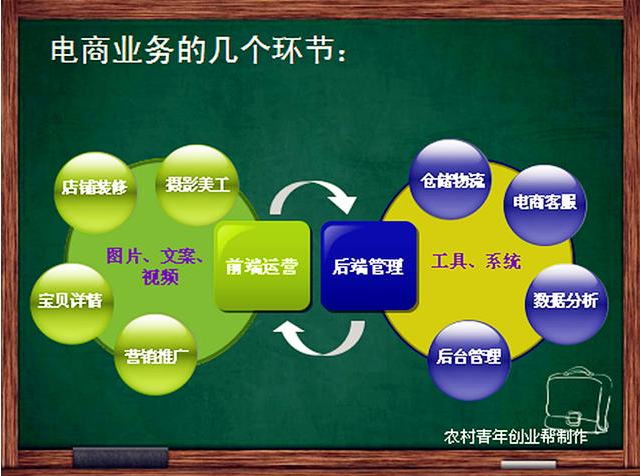 电商业务的几个环节：

店铺装修
摄影美工
图片、文案、视频
宝贝详情
营销推广
前端运营

后端管理
仓储物流
电商客服
工具、系统
数据分析
后台管理

农村青年创业帮制作